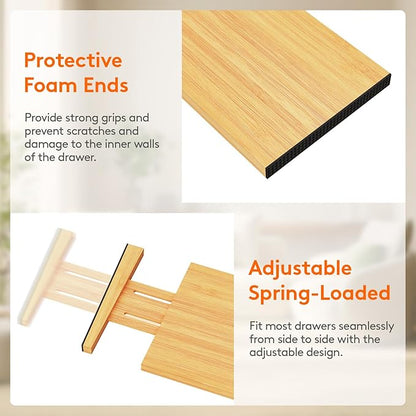 Protective Foam Ends

Provide strong grips and prevent scratches and damage to the inner walls of the drawer.

Adjustable Spring-Loaded

Fit most drawers seamlessly from side to side with the adjustable design.